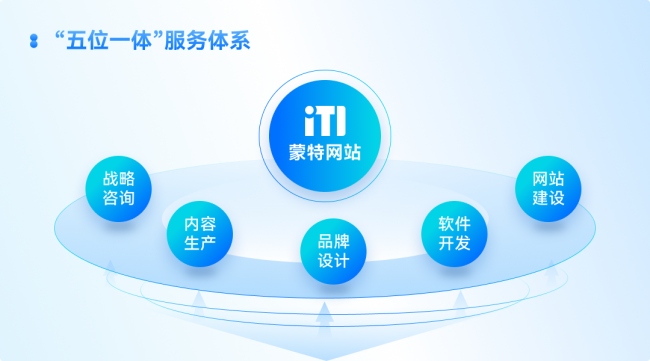 “五位一体”服务体系

iTI
蒙特网站

战略咨询

内容生产

品牌设计

软件开发

网站建设